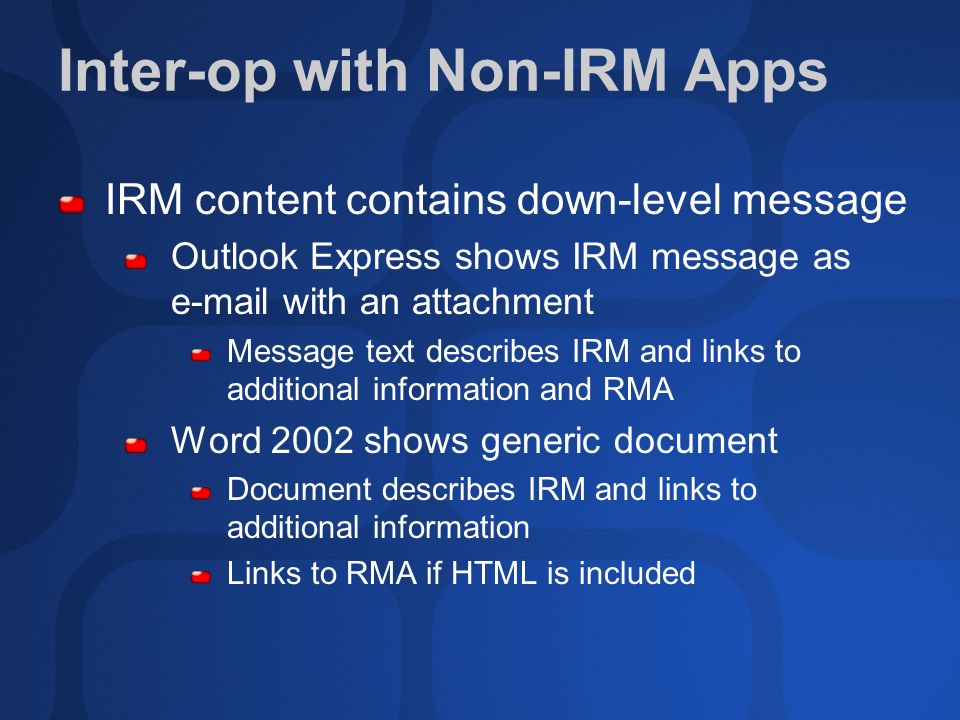 Inter-op with Non-IRM Apps

IRM content contains down-level message

Outlook Express shows IRM message as e-mail with an attachment

Message text describes IRM and links to additional information and RMA

Word 2002 shows generic document

Document describes IRM and links to additional information

Links to RMA if HTML is included